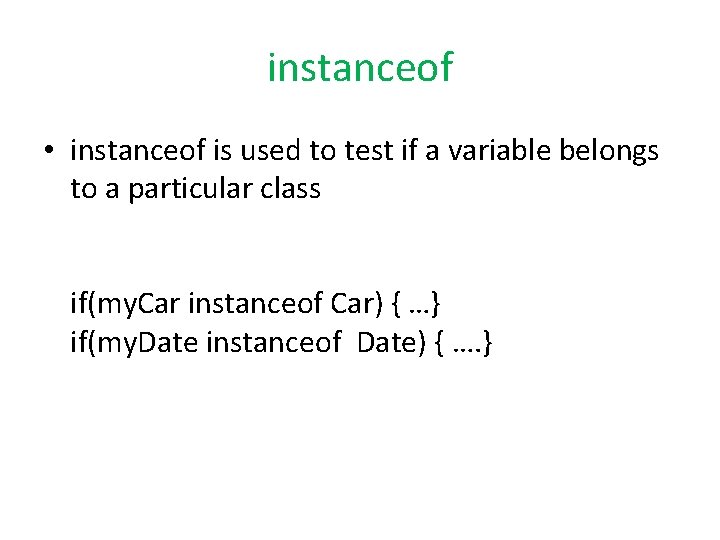 instanceof

• instanceof is used to test if a variable belongs to a particular class

if(myCar instanceof Car) { …}
if(myDate instanceof  Date) { ….}